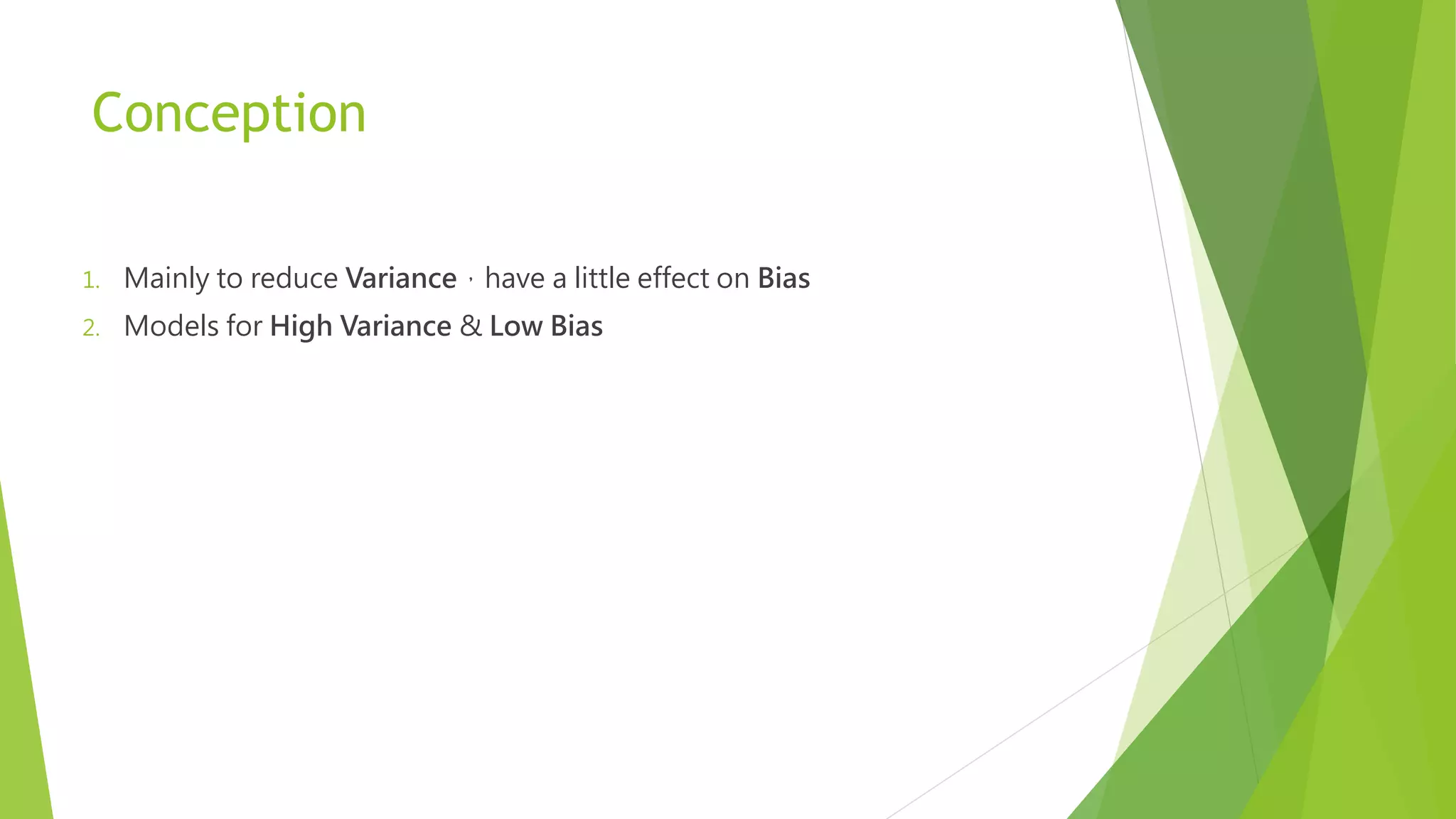 Conception

1. Mainly to reduce Variance，have a little effect on Bias
2. Models for High Variance & Low Bias